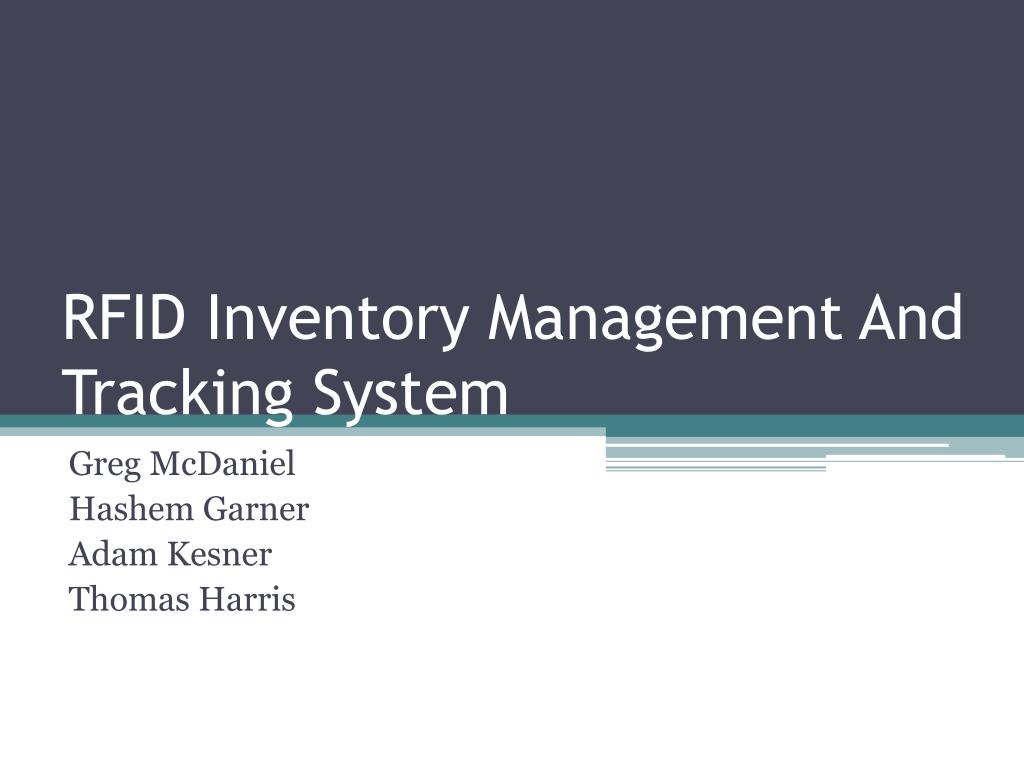 RFID Inventory Management And Tracking System

Greg McDaniel
Hashem Garner
Adam Kesner
Thomas Harris